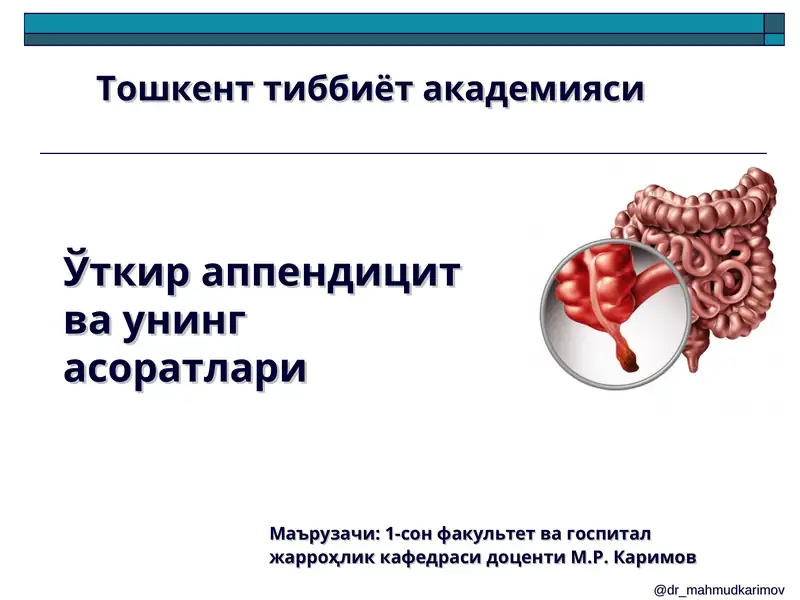 Тошкент тиббиёт академияси

Ўткир аппендицит ва унинг асоратлари

Маърузачи: 1-сон факультет ва госпитал жарроҳлик кафедраси доценти М.Р. Каримов

@dr_mahmudkarimov